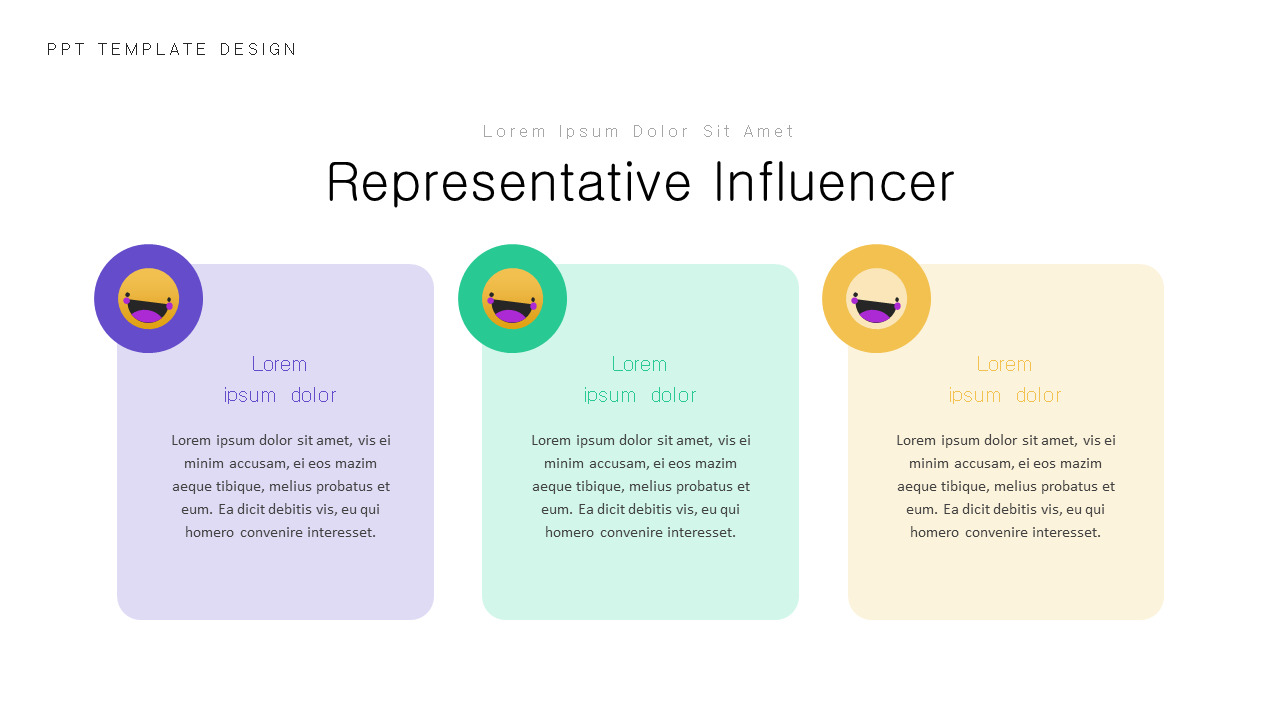 PPT TEMPLATE DESIGN

Lorem Ipsum Dolor Sit Amet

Representative Influencer

Lorem
ipsum dolor

Lorem ipsum dolor sit amet, vis ei minim accusam, ei eos mazim aeque tibique, melius probatus et eum. Ea dicit debitis vis, eu qui homero convenire interesset.

Lorem
ipsum dolor

Lorem ipsum dolor sit amet, vis ei minim accusam, ei eos mazim aeque tibique, melius probatus et eum. Ea dicit debitis vis, eu qui homero convenire interesset.

Lorem
ipsum dolor

Lorem ipsum dolor sit amet, vis ei minim accusam, ei eos mazim aeque tibique, melius probatus et eum. Ea dicit debitis vis, eu qui homero convenire interesset.